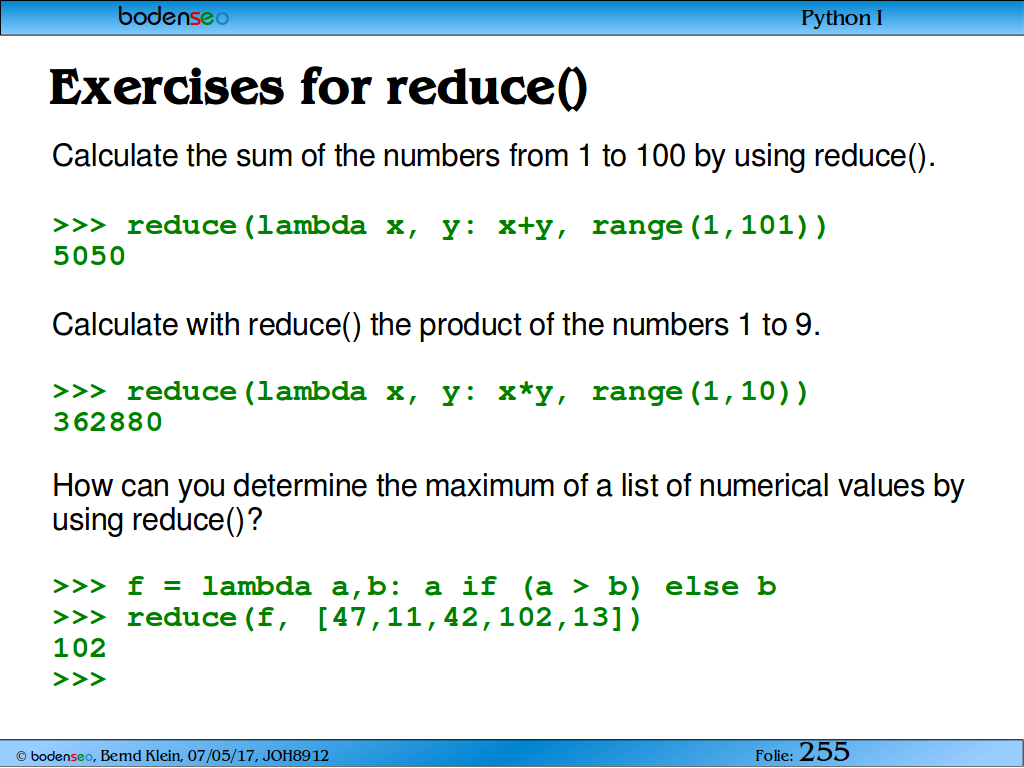 bodenseo

Python I

Exercises for reduce()

Calculate the sum of the numbers from 1 to 100 by using reduce().

>>> reduce(lambda x, y: x+y, range(1,101))
5050

Calculate with reduce() the product of the numbers 1 to 9.

>>> reduce(lambda x, y: x*y, range(1,10))
362880

How can you determine the maximum of a list of numerical values by using reduce()?

>>> f = lambda a,b: a if (a > b) else b
>>> reduce(f, [47,11,42,102,13])
102
>>>

© bodenseo, Bernd Klein, 07/05/17, JOH8912

Folie: 255